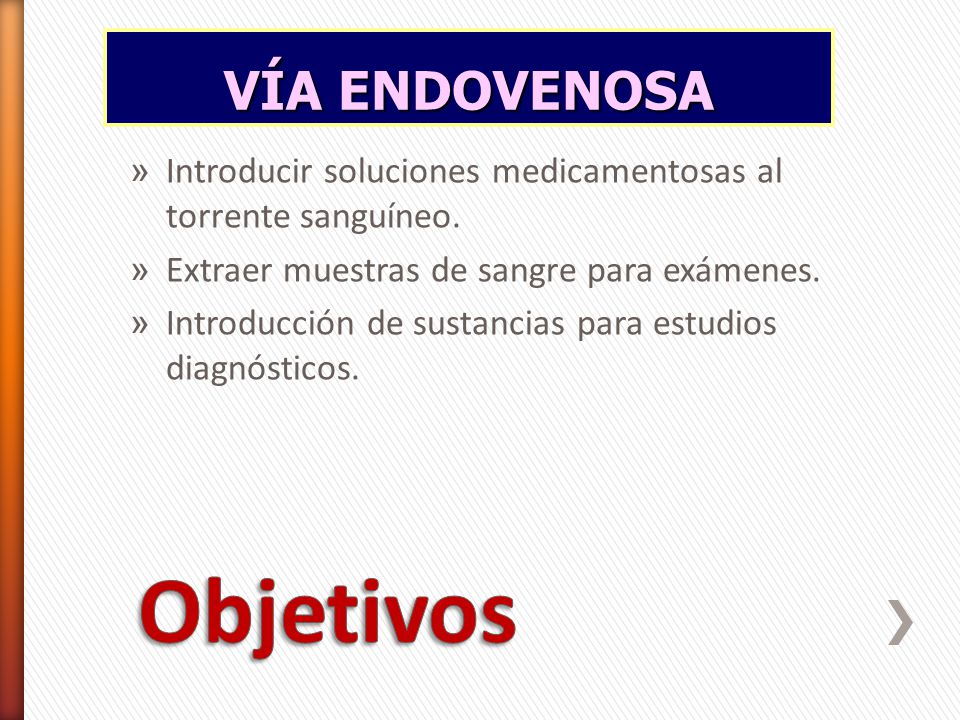 VÍA ENDOVENOSA

» Introducir soluciones medicamentosas al torrente sanguíneo.

» Extraer muestras de sangre para exámenes.

» Introducción de sustancias para estudios diagnósticos.

Objetivos